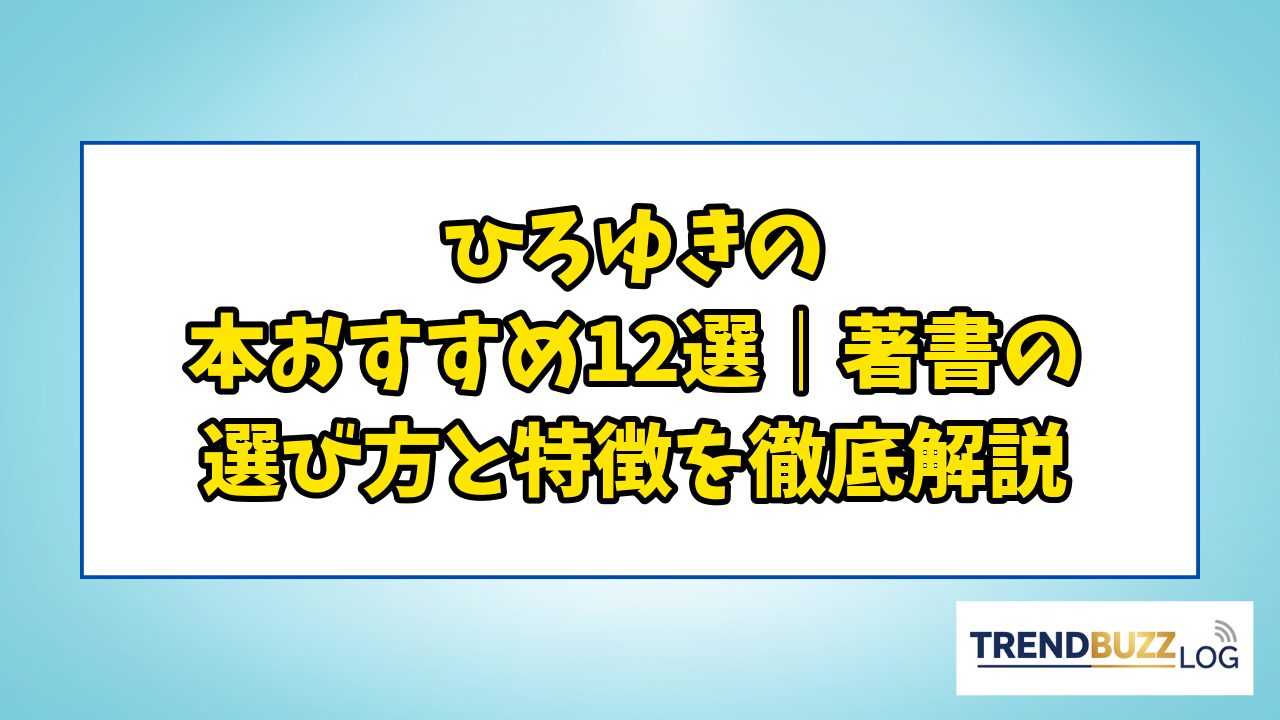 ひろゆきの
本おすすめ12選｜著書の
選び方と特徴を徹底解説

TRENDBUZZ LOG